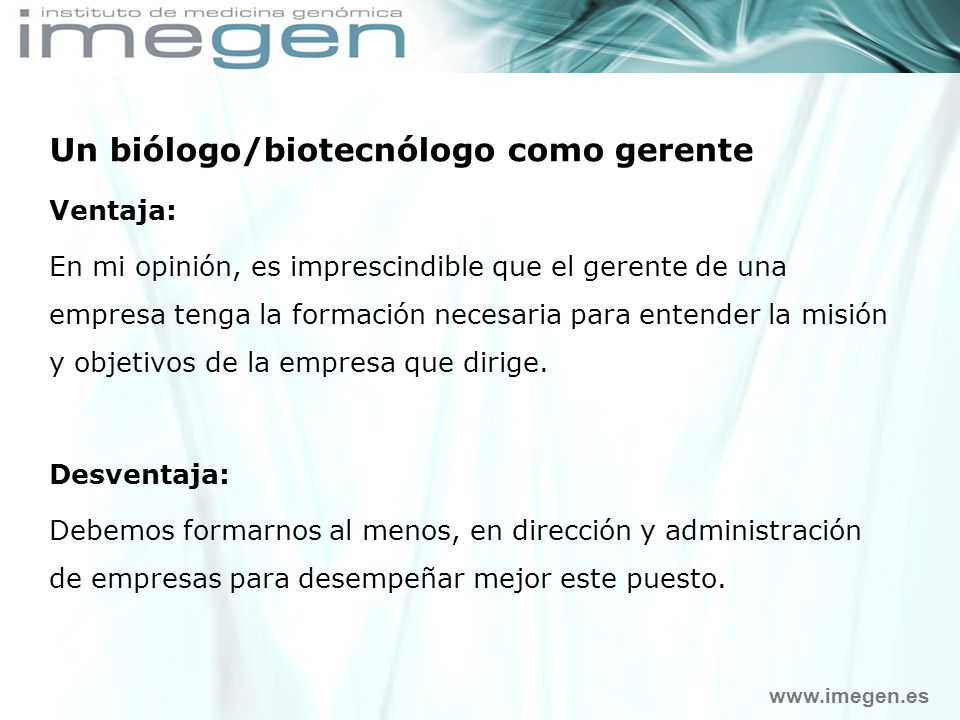 instituto de medicina genómica
imegen

Un biólogo/biotecnólogo como gerente

Ventaja:

En mi opinión, es imprescindible que el gerente de una empresa tenga la formación necesaria para entender la misión y objetivos de la empresa que dirige.

Desventaja:

Debemos formarnos al menos, en dirección y administración de empresas para desempeñar mejor este puesto.

www.imegen.es